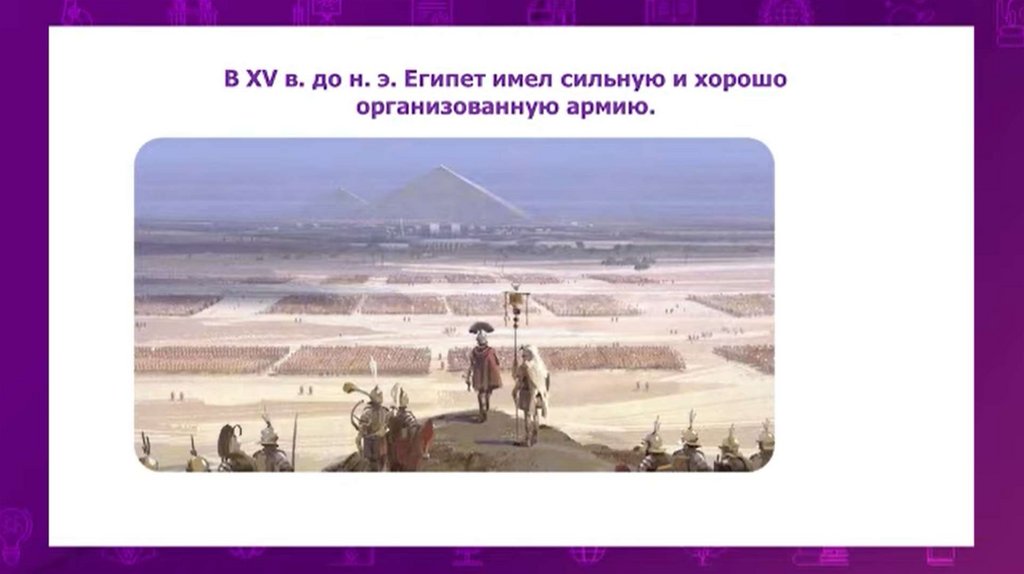 В XV в. до н. э. Египет имел сильную и хорошо организованную армию.